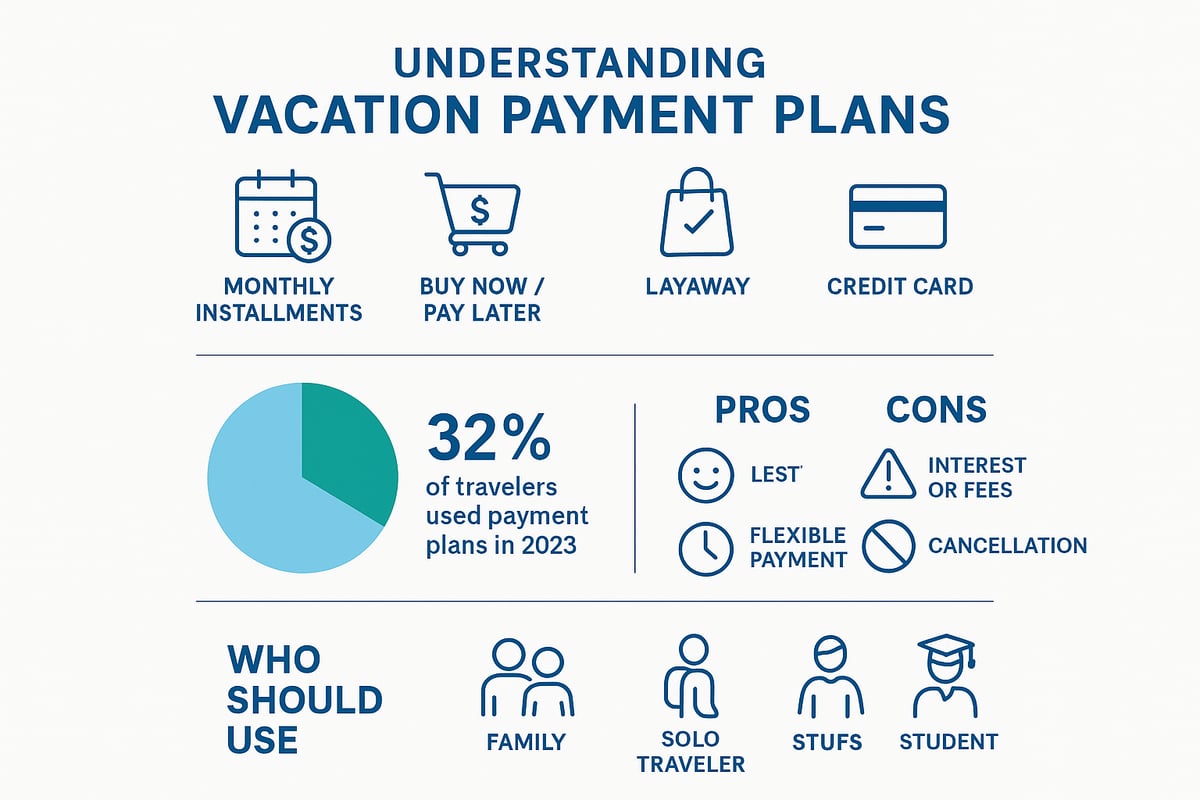 UNDERSTANDING
VACATION PAYMENT PLANS

MONTHLY INSTALLMENTS

BUY NOW / PAY LATER

LAYAWAY

CREDIT CARD

32%
of travelers used payment plans in 2023

PROS

LEST'

FLEXIBLE PAYMENT

CONS

INTEREST OR FEES

CANCELLATION

WHO SHOULD USE

FAMILY

SOLO TRAVELER

STUFS

STUDENT